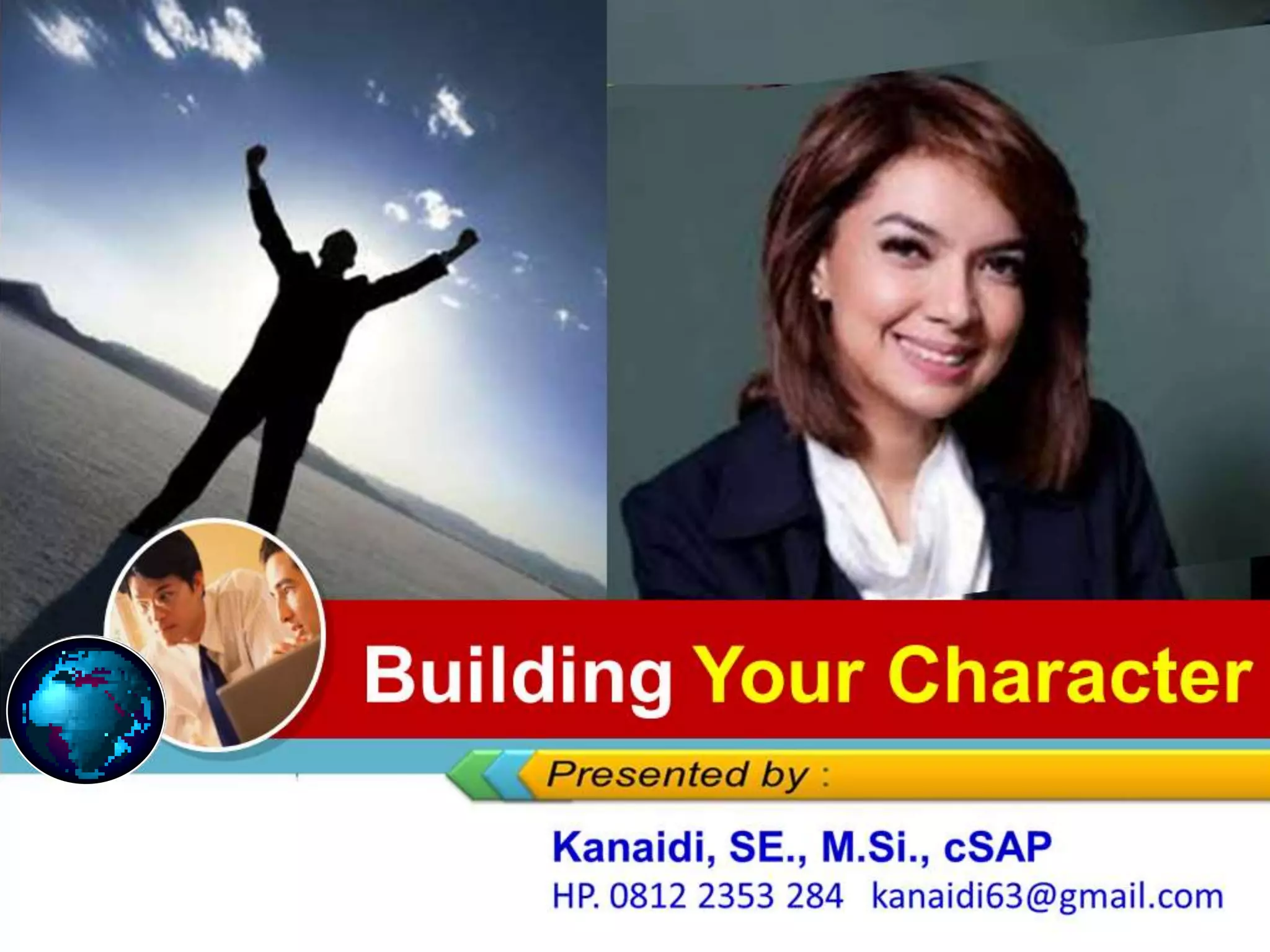 Building Your Character

Presented by :

Kanaidi, SE., M.Si., cSAP
HP. 0812 2353 284 kanaidi63@gmail.com